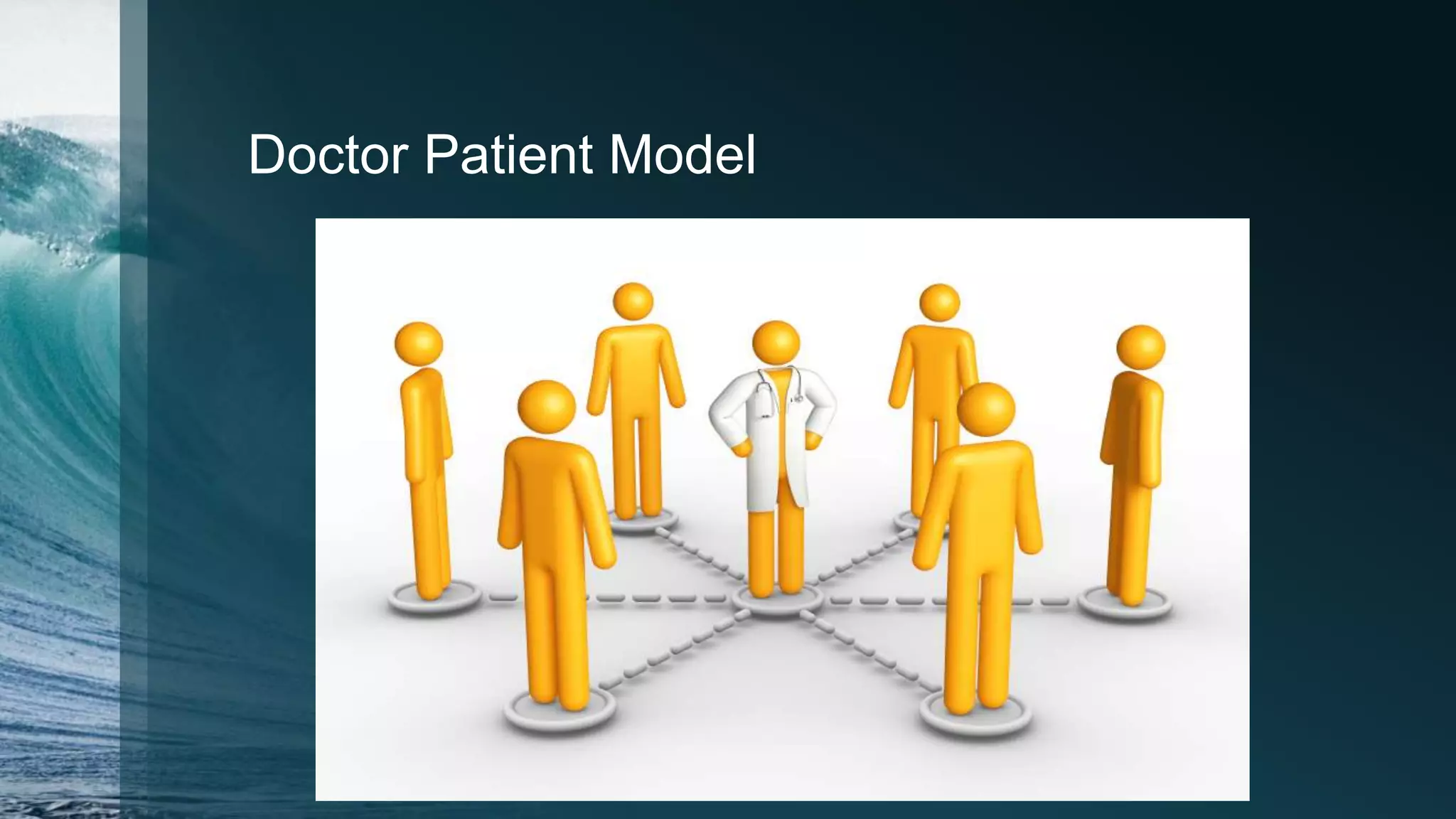 Doctor Patient Model